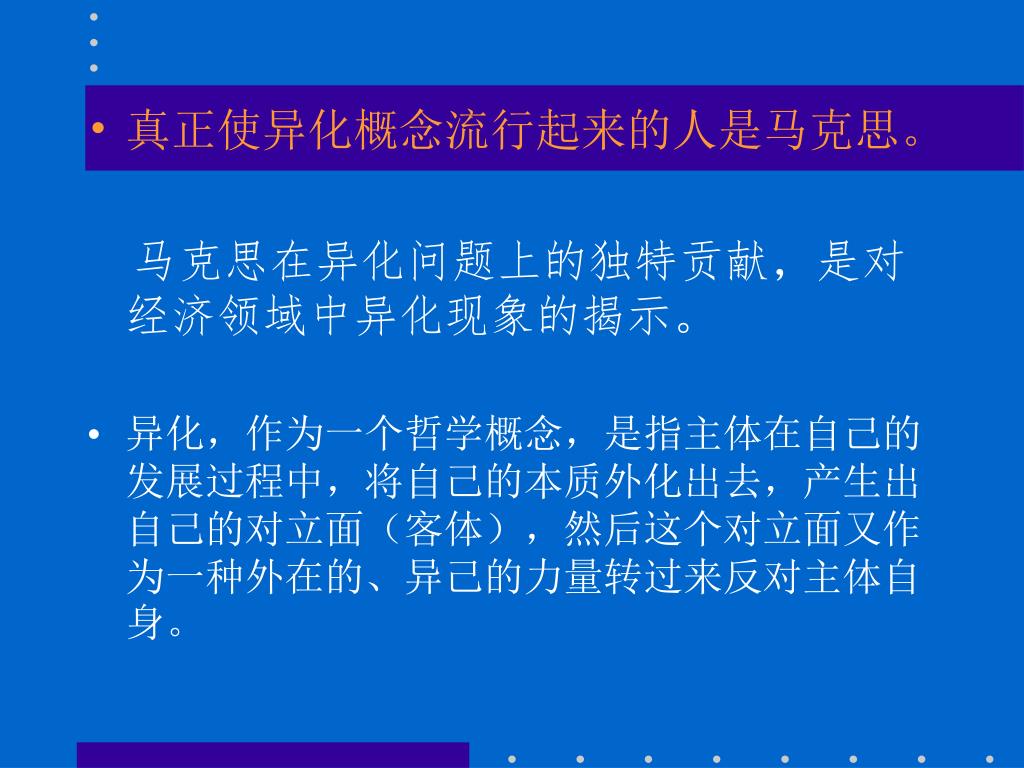 • 真正使异化概念流行起来的人是马克思。

马克思在异化问题上的独特贡献，是对经济领域中异化现象的揭示。

• 异化，作为一个哲学概念，是指主体在自己的发展过程中，将自己的本质外化出去，产生出自己的对立面（客体），然后这个对立面又作为一种外在的、异己的力量转过来反对主体自身。